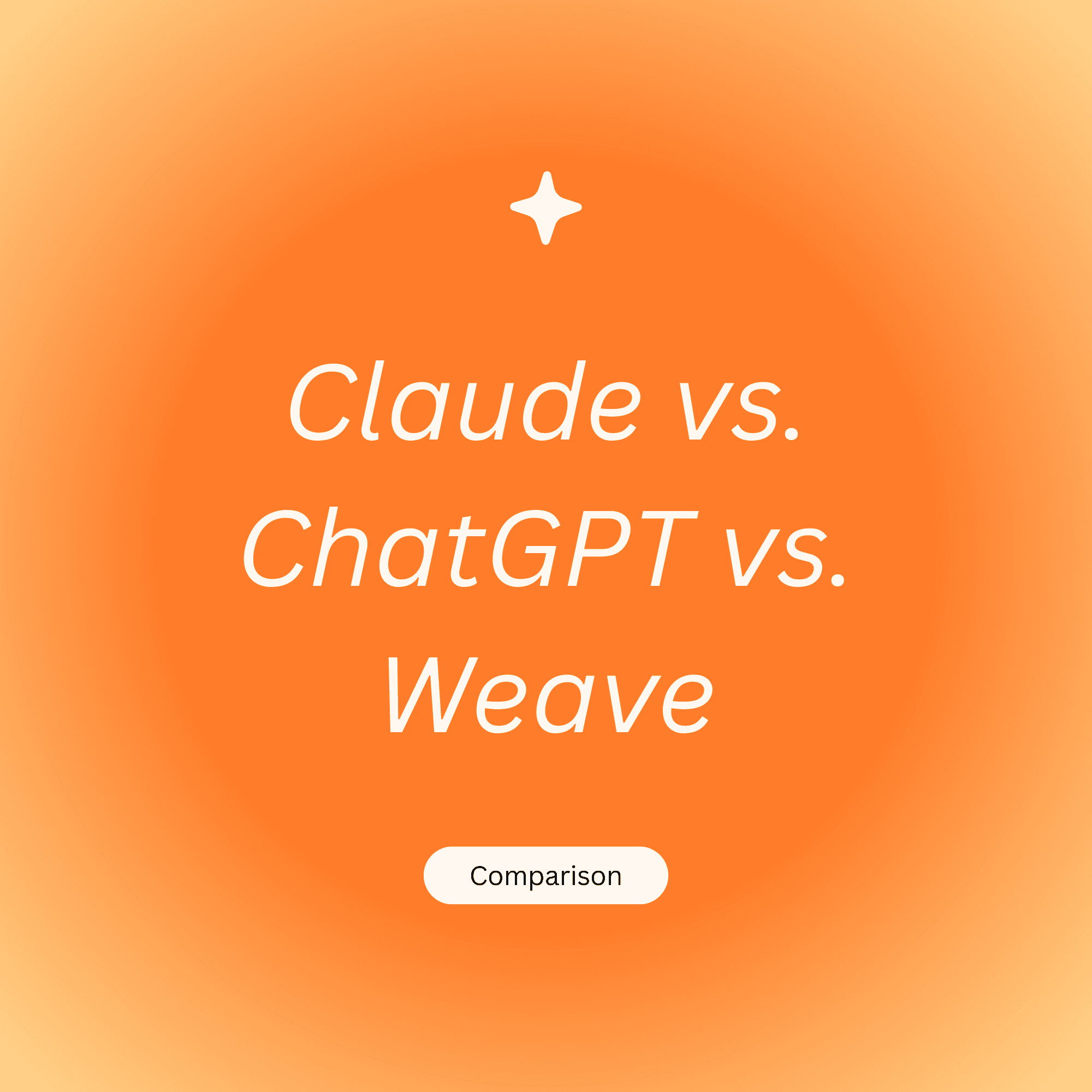 Claude vs. ChatGPT vs. Weave

Comparison